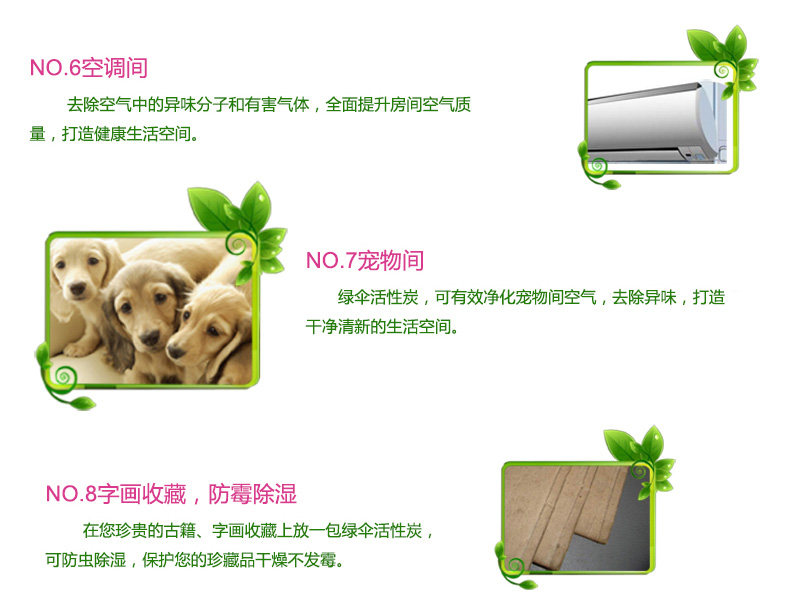 NO.6空调间

去除空气中的异味分子和有害气体，全面提升房间空气质量，打造健康生活空间。

NO.7宠物间

绿伞活性炭，可有效净化宠物间空气，去除异味，打造干净清新的生活空间。

NO.8字画收藏，防霉除湿

在您珍贵的古籍、字画收藏上放一包绿伞活性炭，可防虫除湿，保护您的珍藏品干燥不发霉。